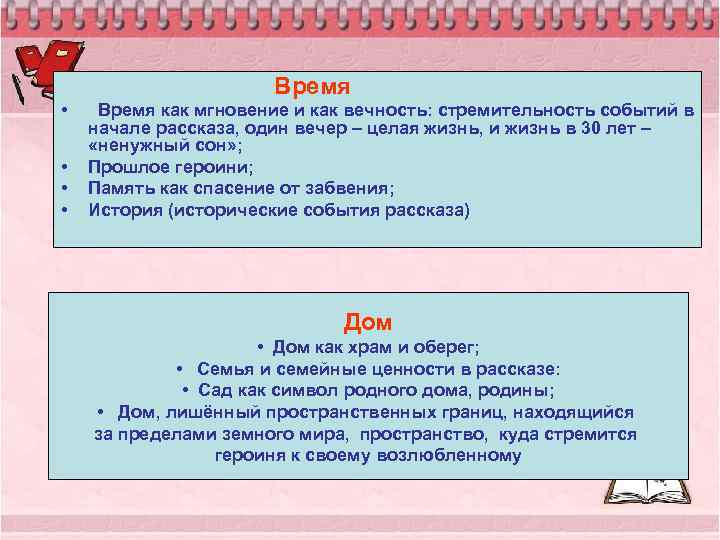 Время

• Время как мгновение и как вечность: стремительность событий в начале рассказа, один вечер – целая жизнь, и жизнь в 30 лет – «ненужный сон»;
• Прошлое героини;
• Память как спасение от забвения;
• История (исторические события рассказа)

Дом

• Дом как храм и оберег;
• Семья и семейные ценности в рассказе:
• Сад как символ родного дома, родины;
• Дом, лишённый пространственных границ, находящийся за пределами земного мира, пространство, куда стремится героиня к своему возлюбленному